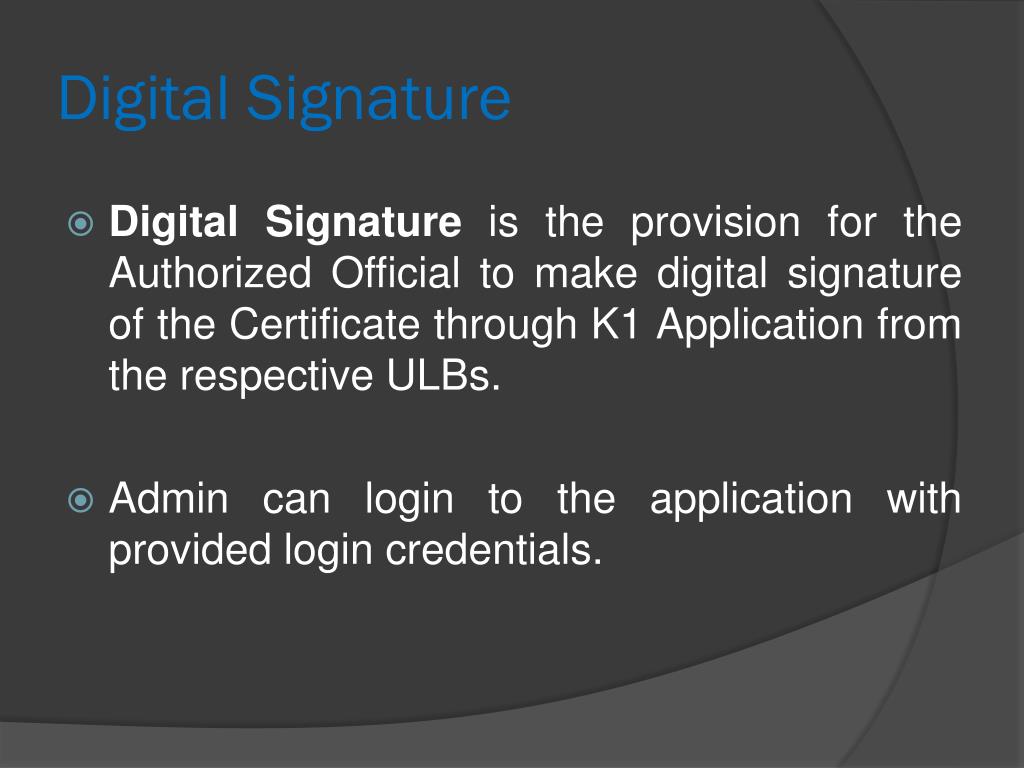 Digital Signature

Digital Signature is the provision for the Authorized Official to make digital signature of the Certificate through K1 Application from the respective ULBs.

Admin can login to the application with provided login credentials.